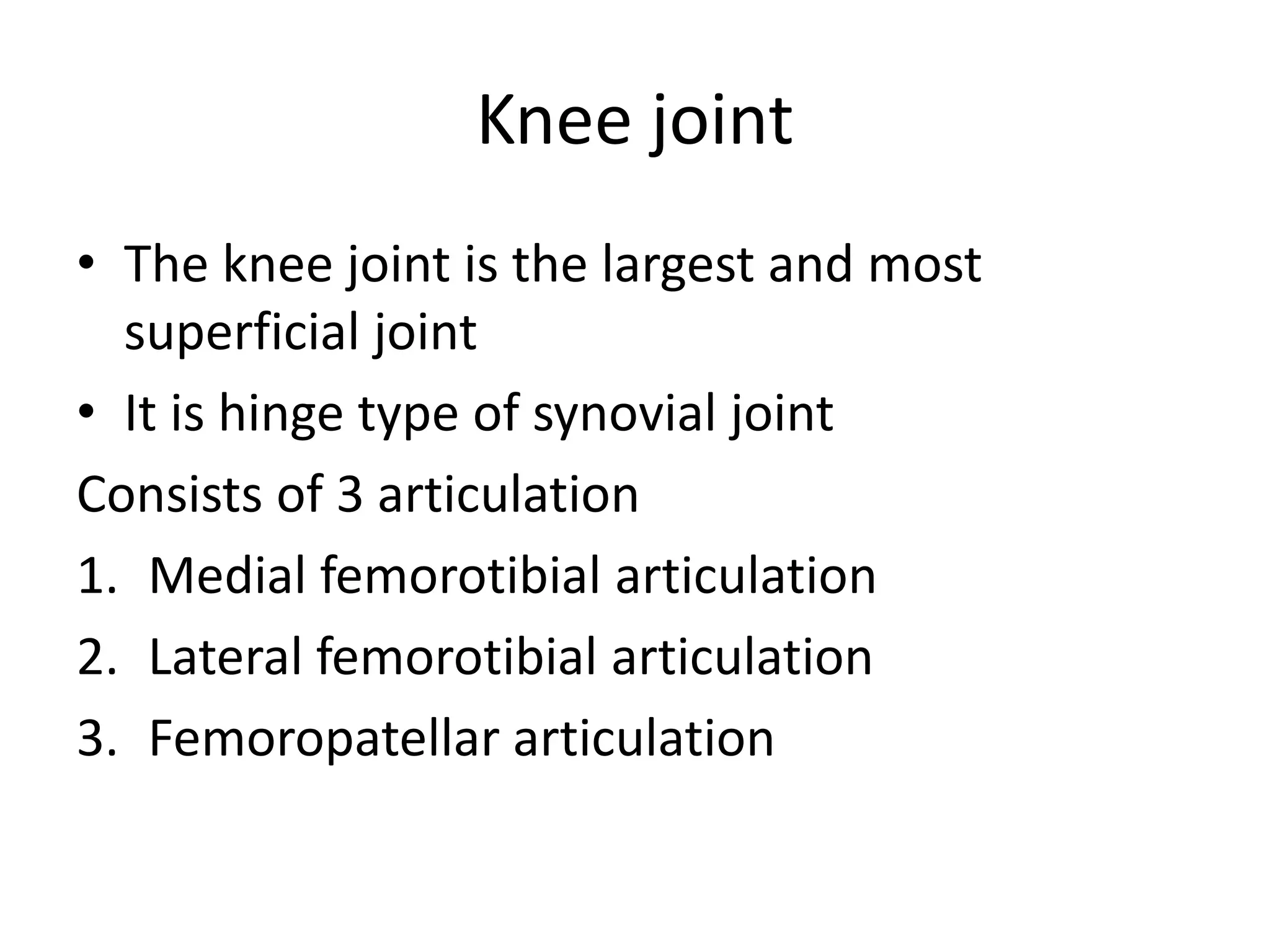 Knee joint

• The knee joint is the largest and most superficial joint
• It is hinge type of synovial joint

Consists of 3 articulation

1. Medial femorotibial articulation
2. Lateral femorotibial articulation
3. Femoropatellar articulation